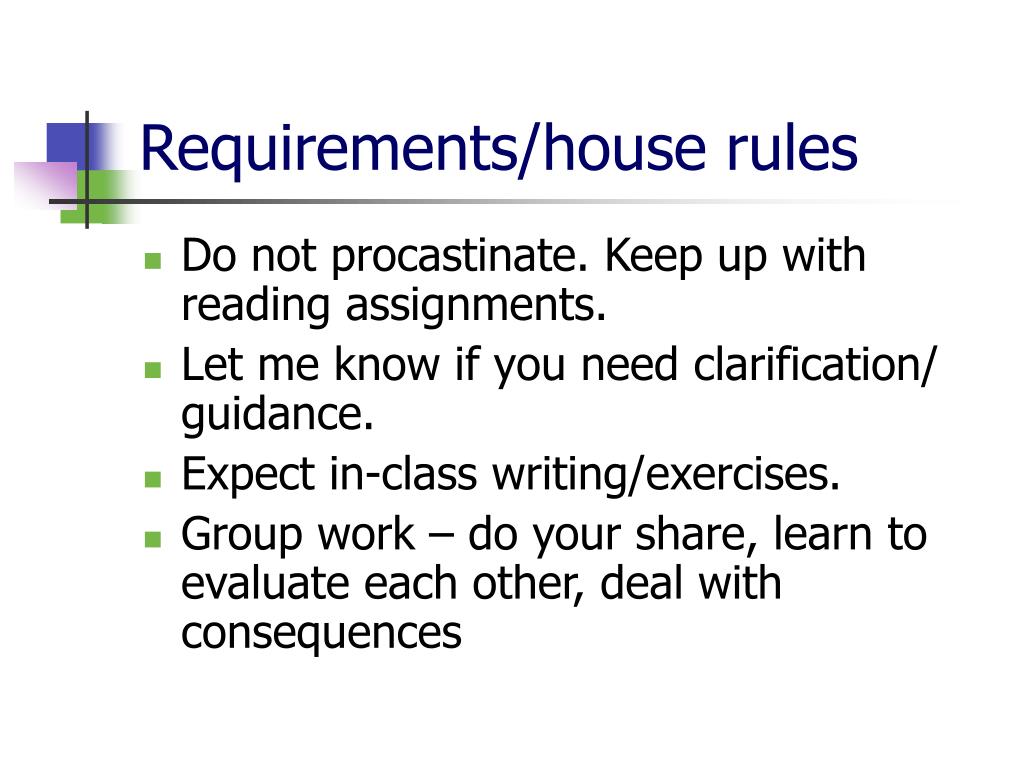 Requirements/house rules

- Do not procastinate. Keep up with reading assignments.
- Let me know if you need clarification/ guidance.
- Expect in-class writing/exercises.
- Group work – do your share, learn to evaluate each other, deal with consequences